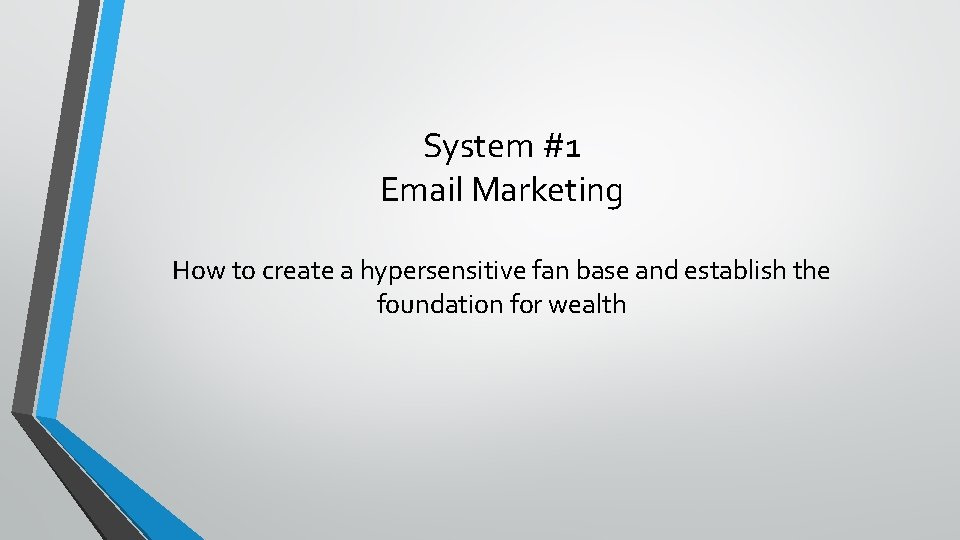 System #1
Email Marketing

How to create a hypersensitive fan base and establish the foundation for wealth